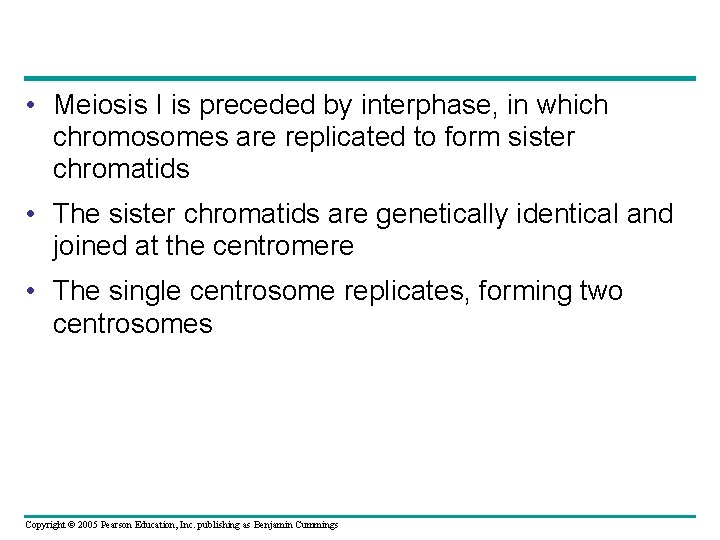 • Meiosis I is preceded by interphase, in which chromosomes are replicated to form sister chromatids

• The sister chromatids are genetically identical and joined at the centromere

• The single centrosome replicates, forming two centrosomes

Copyright © 2005 Pearson Education, Inc. publishing as Benjamin Cummings